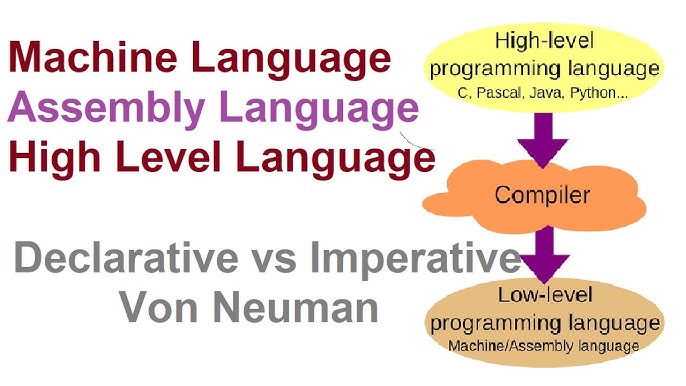 Machine Language
Assembly Language
High Level Language

Declarative vs Imperative
Von Neuman

High-level programming language
C, Pascal, Java, Python...

Compiler

Low-level programming language
Machine/Assembly language